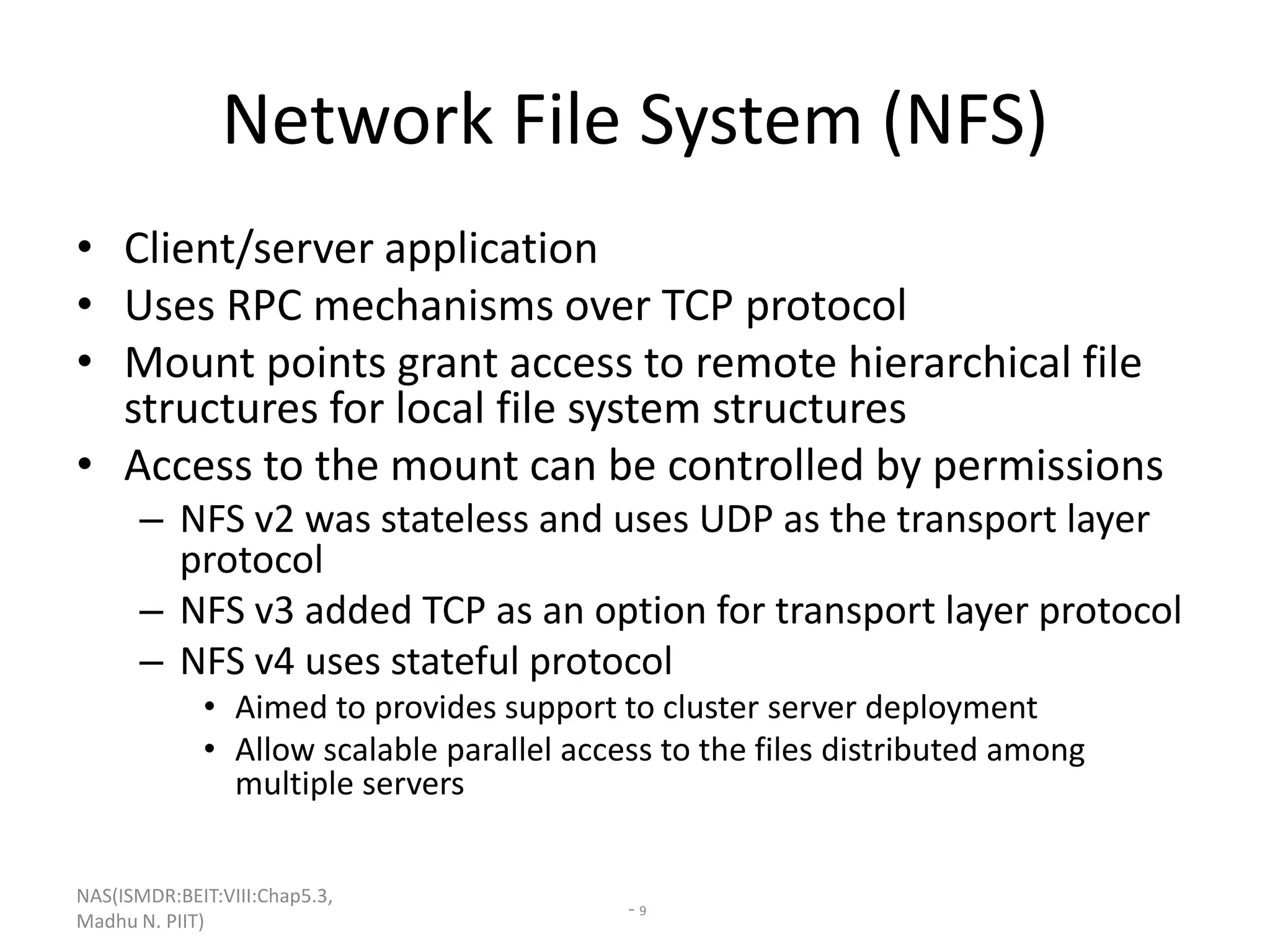 Network File System (NFS)

• Client/server application
• Uses RPC mechanisms over TCP protocol
• Mount points grant access to remote hierarchical file structures for local file system structures
• Access to the mount can be controlled by permissions
– NFS v2 was stateless and uses UDP as the transport layer protocol
– NFS v3 added TCP as an option for transport layer protocol
– NFS v4 uses stateful protocol
• Aimed to provides support to cluster server deployment
• Allow scalable parallel access to the files distributed among multiple servers

NAS(ISMDR:BEIT:VIII:Chap5.3, Madhu N. PIIT)

- 9